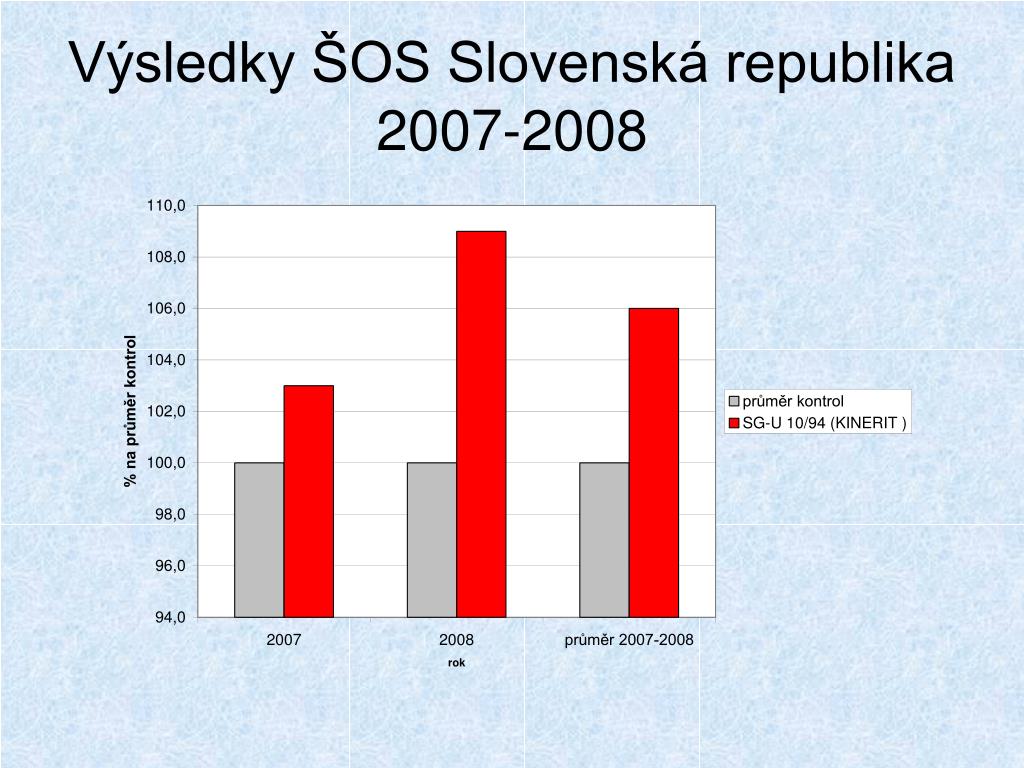 Výsledky ŠOS Slovenská republika 2007-2008

110,0
108,0
106,0
104,0
102,0
100,0
98,0
96,0
94,0

% na průměr kontrol

2007
2008
průměr 2007-2008

rok

průměr kontrol
SG-U 10/94 (KINERIT )